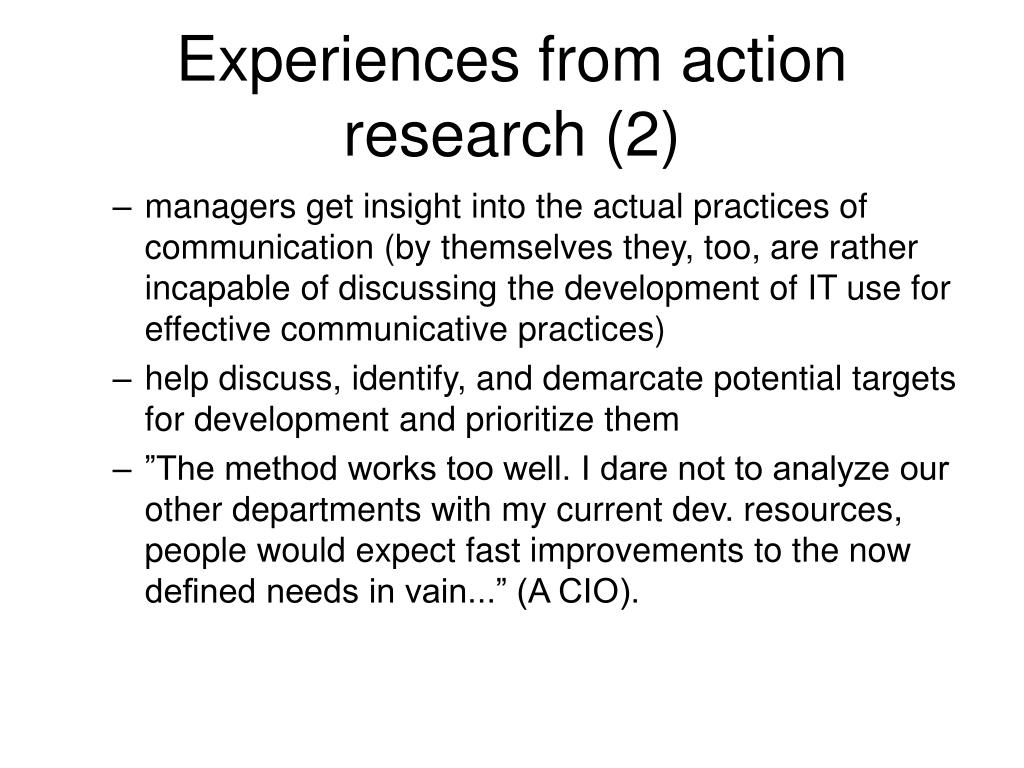 Experiences from action research (2)

– managers get insight into the actual practices of communication (by themselves they, too, are rather incapable of discussing the development of IT use for effective communicative practices)

– help discuss, identify, and demarcate potential targets for development and prioritize them

– ”The method works too well. I dare not to analyze our other departments with my current dev. resources, people would expect fast improvements to the now defined needs in vain...” (A CIO).